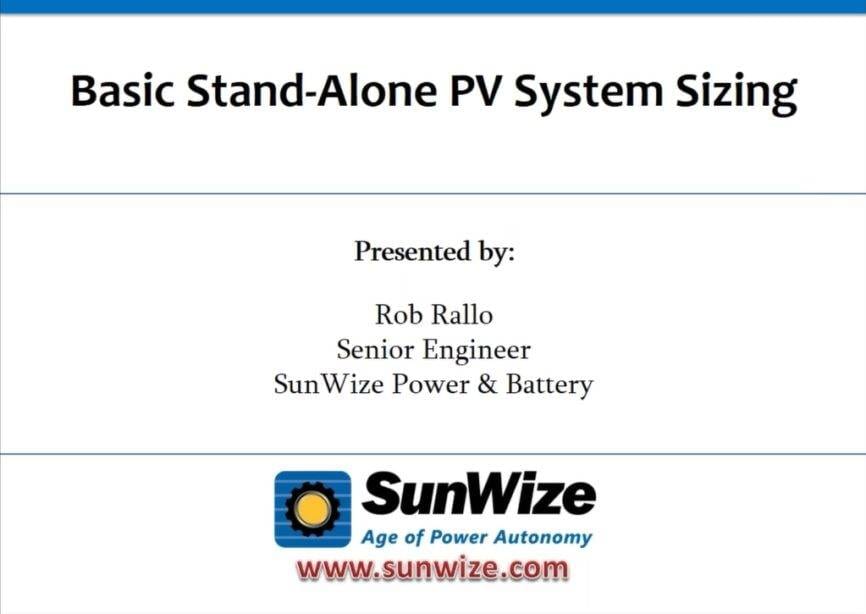 Basic Stand-Alone PV System Sizing

Presented by:

Rob Rallo
Senior Engineer
SunWize Power & Battery

SunWize
Age of Power Autonomy
www.sunwize.com